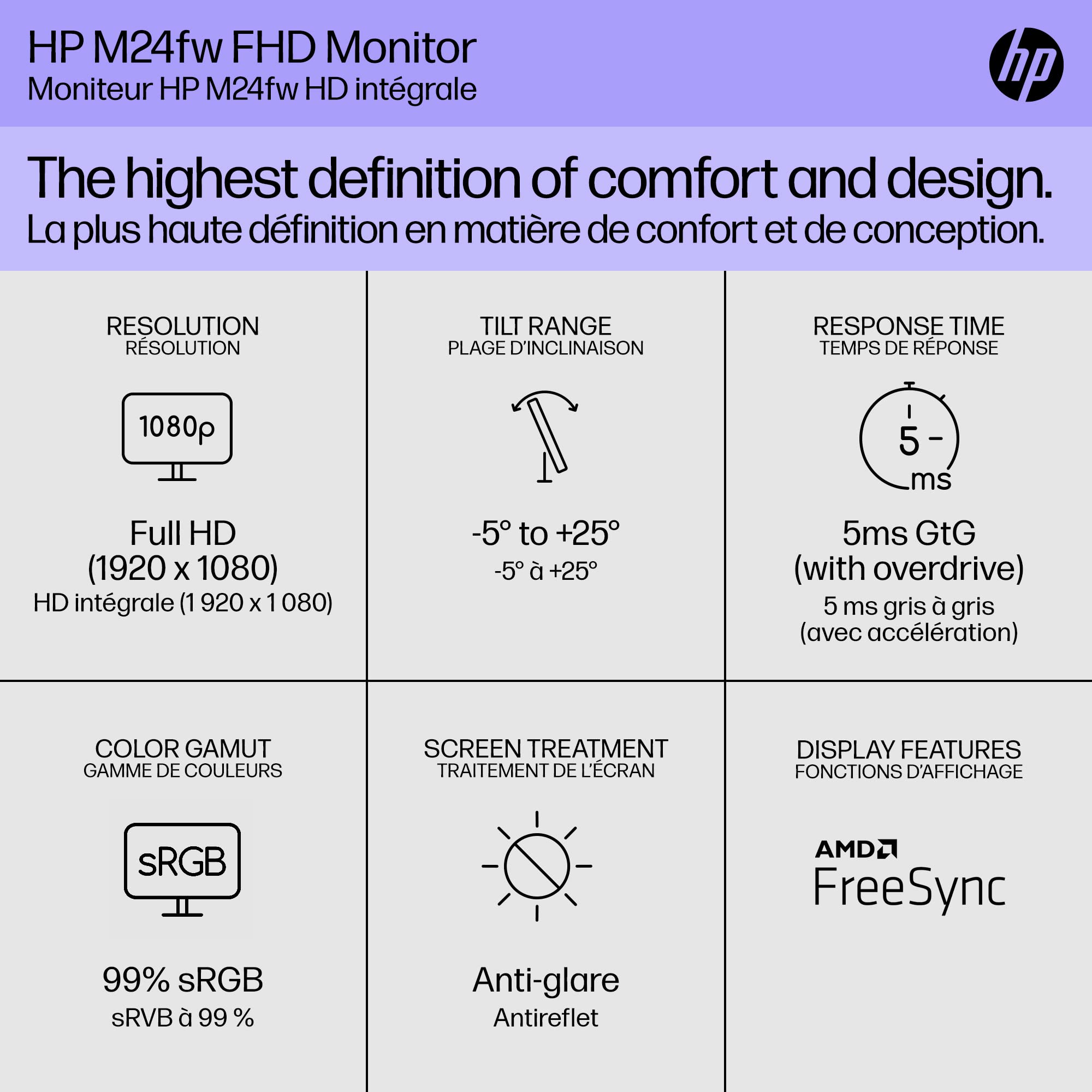 HP M24fw FHD Monitor
Moniteur HP M24fw HD intégrale

hp

The highest definition of comfort and design.
La plus haute définition en matière de confort et de conception.

RESOLUTION
RÉSOLUTION

1080p

Full HD
(1920 x 1080)
HD intégrale (1 920 x 1 080)

TILT RANGE
PLAGE D'INCLINAISON

-5° to +25°
-5° à +25°

RESPONSE TIME
TEMPS DE RÉPONSE

5
ms

5ms GtG
(with overdrive)
5 ms gris à gris
(avec accélération)

COLOR GAMUT
GAMME DE COULEURS

sRGB

99% sRGB
sRVB à 99 %

SCREEN TREATMENT
TRAITEMENT DE L'ÉCRAN

Anti-glare
Antireflet

DISPLAY FEATURES
FONCTIONS D'AFFICHAGE

AMD
FreeSync